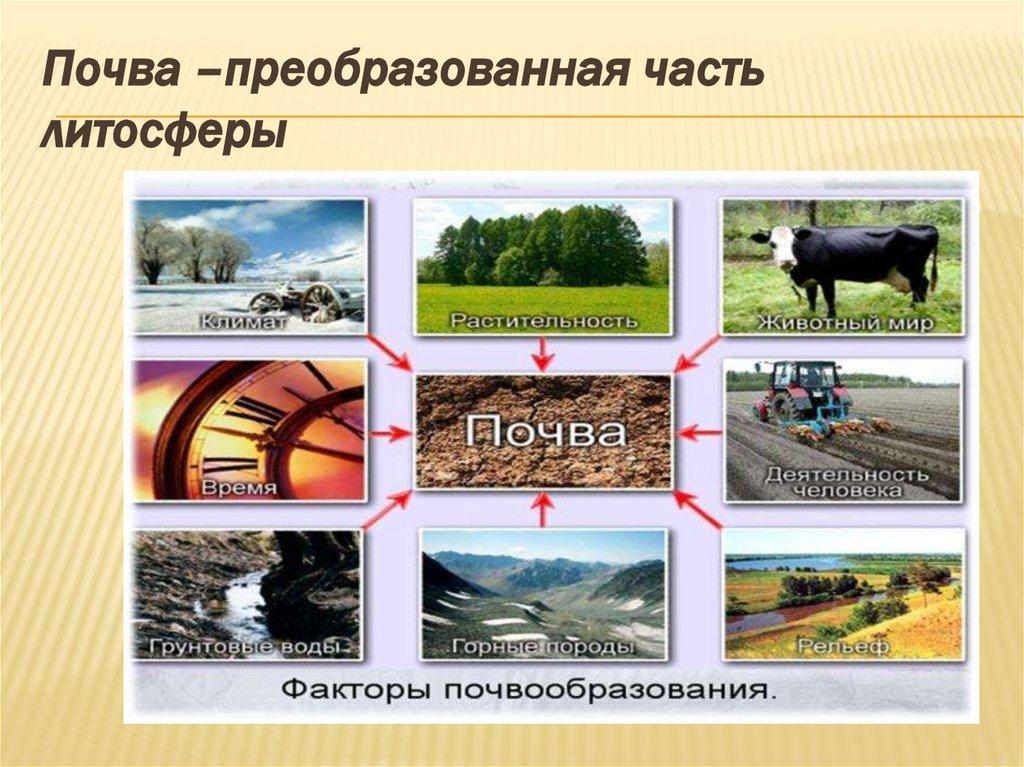 Почва –преобразованная часть литосферы

Климат

Растительность

Животный мир

Время

Почва

Деятельность человека

Грунтовые воды

Горные породы

Рельеф

Факторы почвообразования.